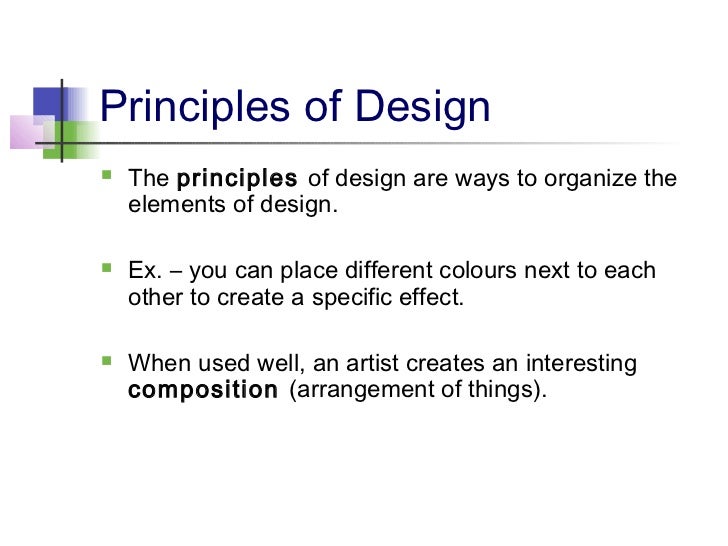 Principles of Design

The principles of design are ways to organize the elements of design.

Ex. – you can place different colours next to each other to create a specific effect.

When used well, an artist creates an interesting composition (arrangement of things).